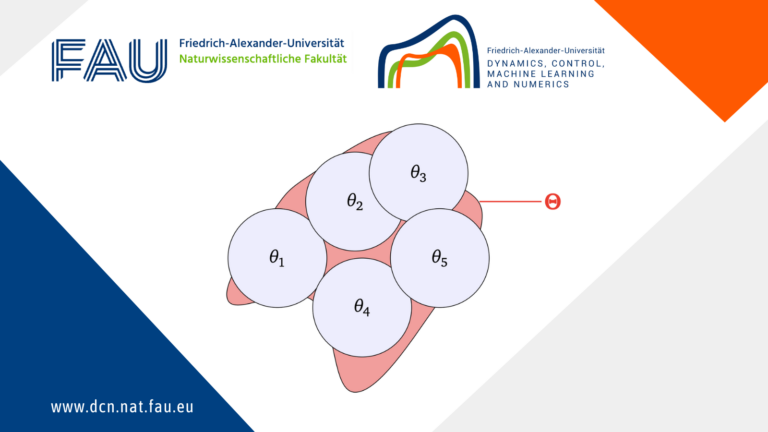 FAU Friedrich-Alexander-Universität
Naturwissenschaftliche Fakultät

Friedrich-Alexander-Universität
DYNAMICS, CONTROL, MACHINE LEARNING AND NUMERICS

$\theta_3$

$\theta_2$

$\Theta$

$\theta_1$

$\theta_5$

$\theta_4$

www.dcn.nat.fau.eu